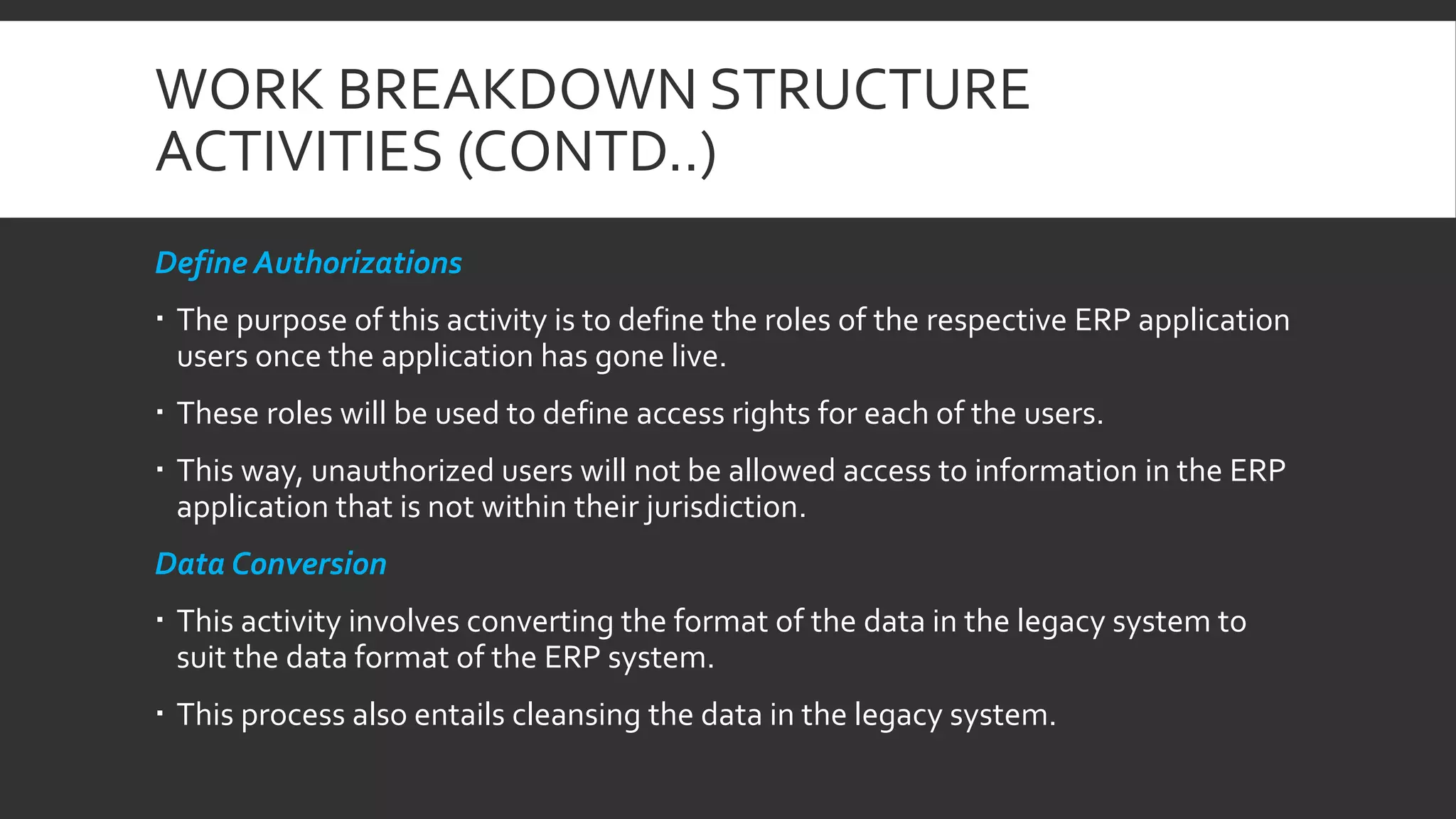 WORK BREAKDOWN STRUCTURE ACTIVITIES (CONTD..)

Define Authorizations

▪ The purpose of this activity is to define the roles of the respective ERP application users once the application has gone live.

▪ These roles will be used to define access rights for each of the users.

▪ This way, unauthorized users will not be allowed access to information in the ERP application that is not within their jurisdiction.

Data Conversion

▪ This activity involves converting the format of the data in the legacy system to suit the data format of the ERP system.

▪ This process also entails cleansing the data in the legacy system.